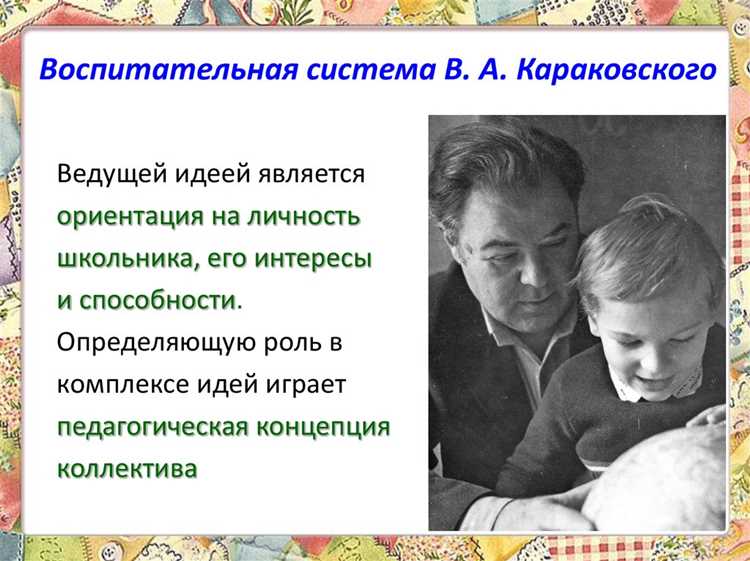 Воспитательная система В. А. Караковского

Ведущей идеей является ориентация на личность школьника, его интересы и способности. Определяющую роль в комплексе идей играет педагогическая концепция коллектива